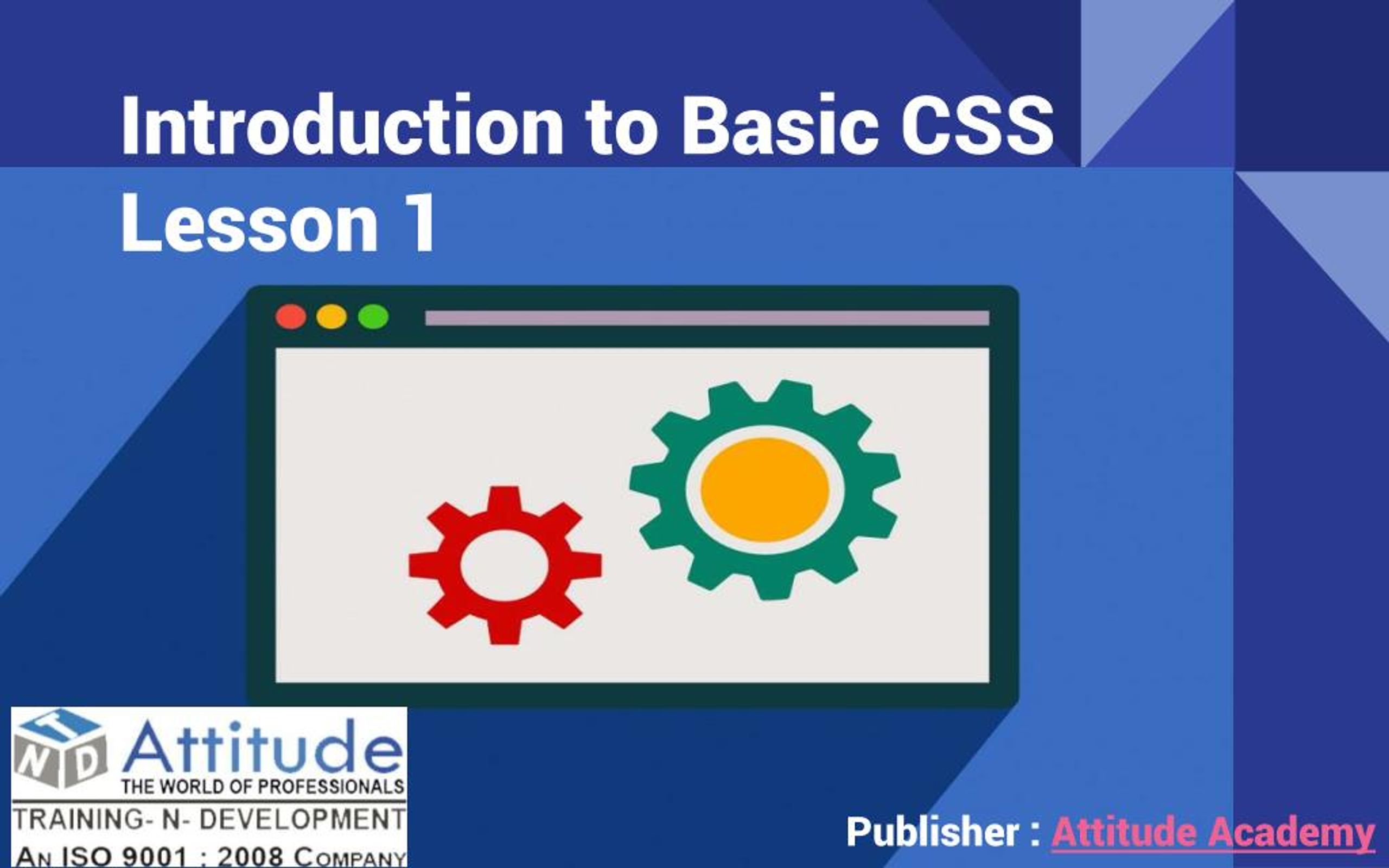 Introduction to Basic CSS
Lesson 1

T
N D
Attitude
THE WORLD OF PROFESSIONALS
TRAINING- N- DEVELOPMENT
AN ISO 9001 : 2008 COMPANY

Publisher : Attitude Academy